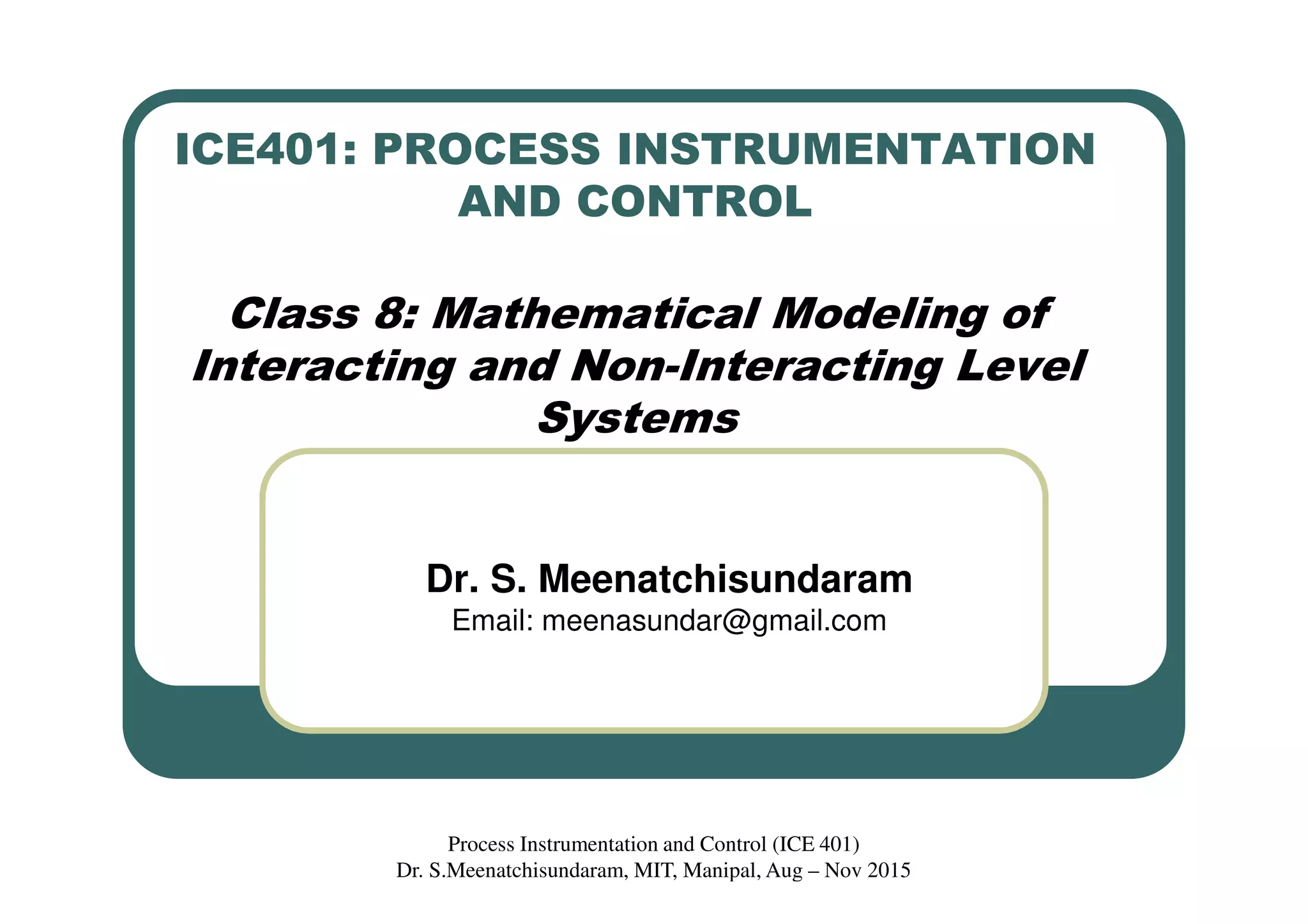 ICE401: PROCESS INSTRUMENTATION AND CONTROL

Class 8: Mathematical Modeling of Interacting and Non-Interacting Level Systems

Dr. S. Meenatchisundaram
Email: meenasundar@gmail.com

Process Instrumentation and Control (ICE 401)
Dr. S.Meenatchisundaram, MIT, Manipal, Aug – Nov 2015